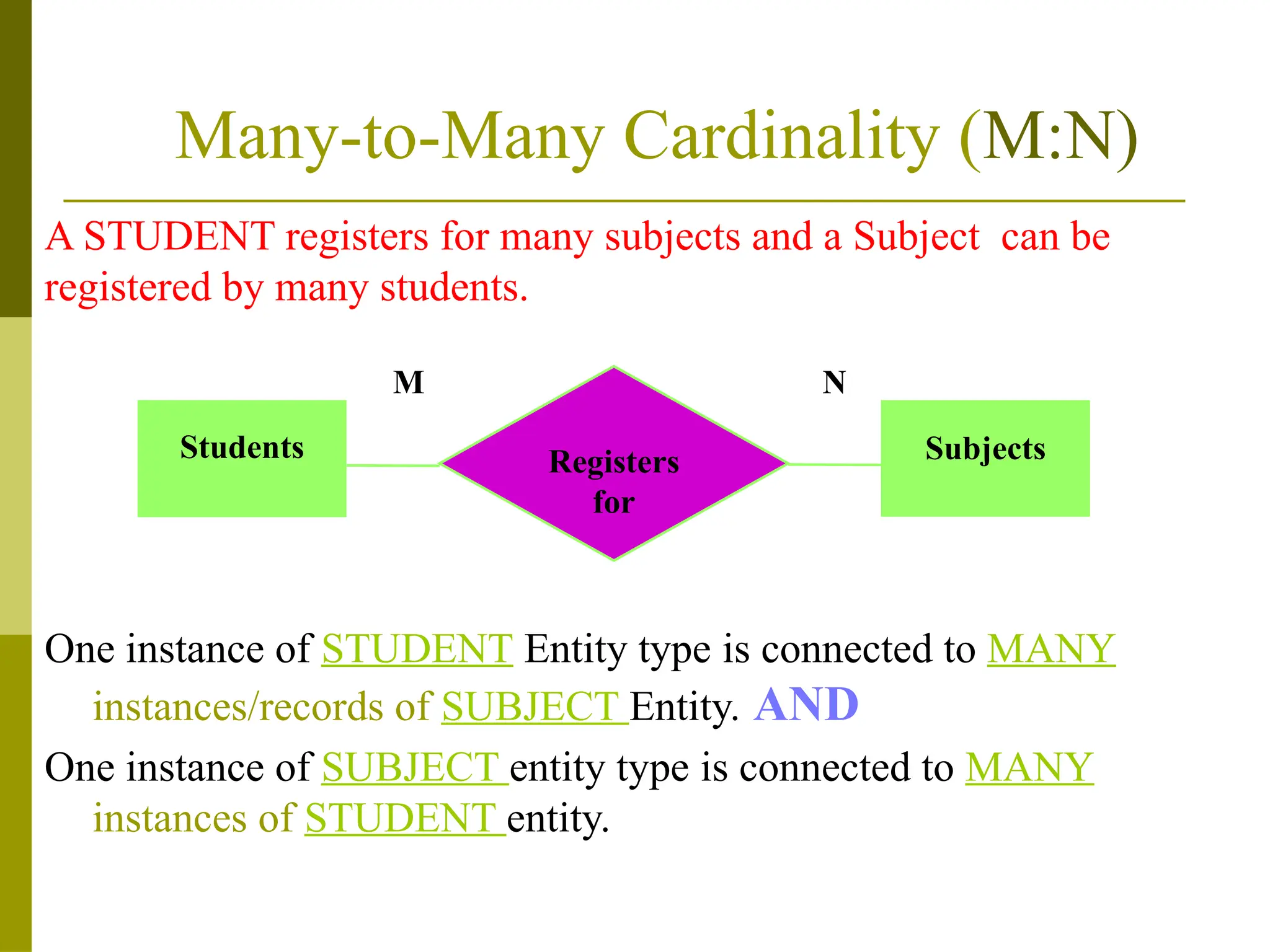 Many-to-Many Cardinality (M:N)

A STUDENT registers for many subjects and a Subject can be registered by many students.

M

N

Students

Registers for

Subjects

One instance of STUDENT Entity type is connected to MANY instances/records of SUBJECT Entity. AND

One instance of SUBJECT entity type is connected to MANY instances of STUDENT entity.